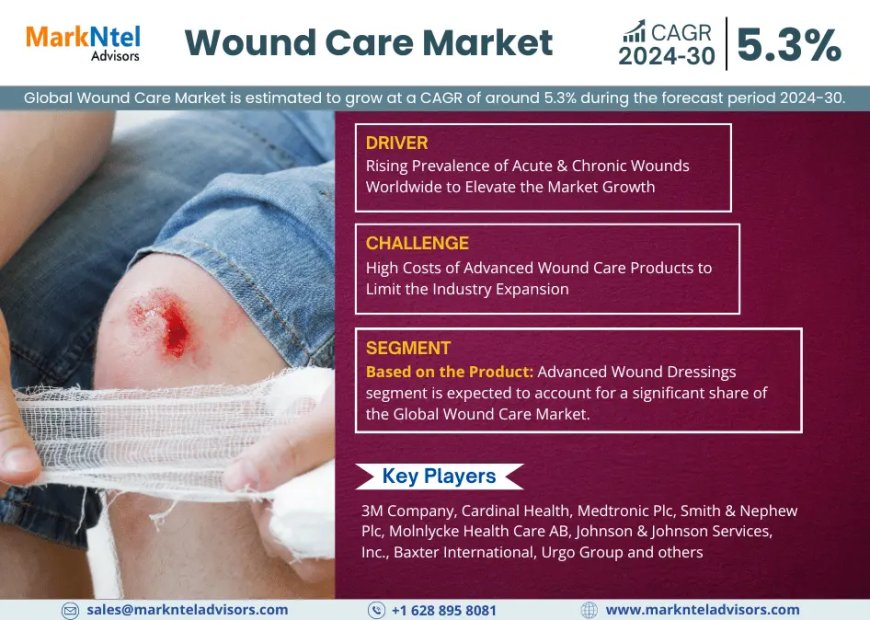 MarkNtel Advisors

Wound Care Market

CAGR 2024-30 | 5.3%

Global Wound Care Market is estimated to grow at a CAGR of around 5.3% during the forecast period 2024-30.

DRIVER
Rising Prevalence of Acute & Chronic Wounds Worldwide to Elevate the Market Growth

CHALLENGE
High Costs of Advanced Wound Care Products to Limit the Industry Expansion

SEGMENT
Based on the Product: Advanced Wound Dressings segment is expected to account for a significant share of the Global Wound Care Market.

Key Players
3M Company, Cardinal Health, Medtronic Plc, Smith & Nephew Plc, Molnlycke Health Care AB, Johnson & Johnson Services, Inc., Baxter International, Urgo Group and others

sales@marknteladvisors.com
+1 628 895 8081
www.marknteladvisors.com